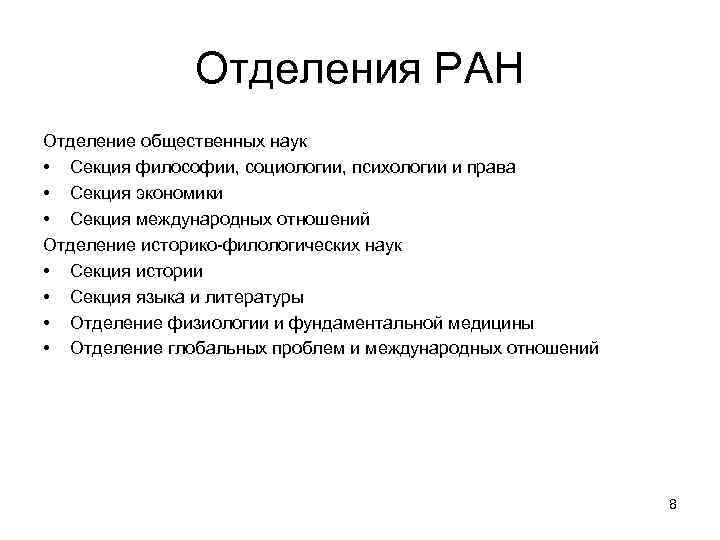 Отделения РАН

Отделение общественных наук
• Секция философии, социологии, психологии и права
• Секция экономики
• Секция международных отношений
Отделение историко-филологических наук
• Секция истории
• Секция языка и литературы
• Отделение физиологии и фундаментальной медицины
• Отделение глобальных проблем и международных отношений

8